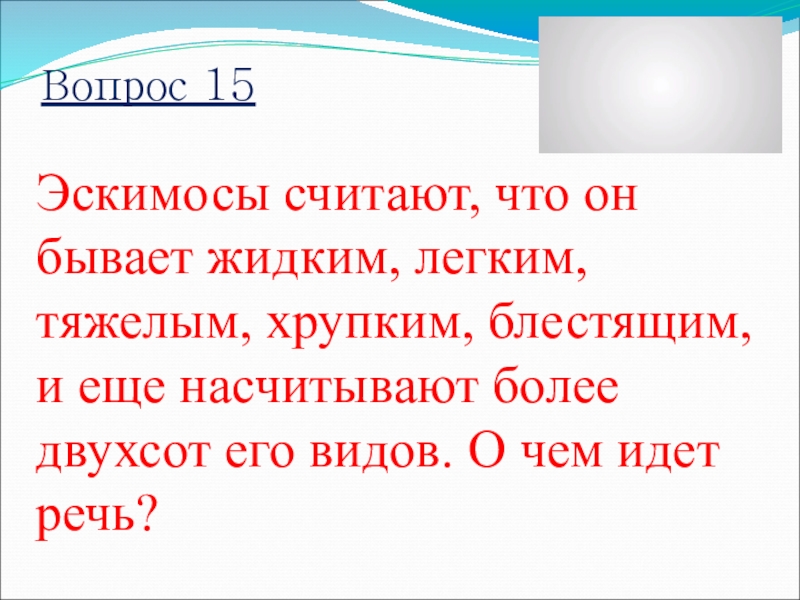 Вопрос 15

Эскимосы считают, что он бывает жидким, легким, тяжелым, хрупким, блестящим, и еще насчитывают более двухсот его видов. О чем идет речь?